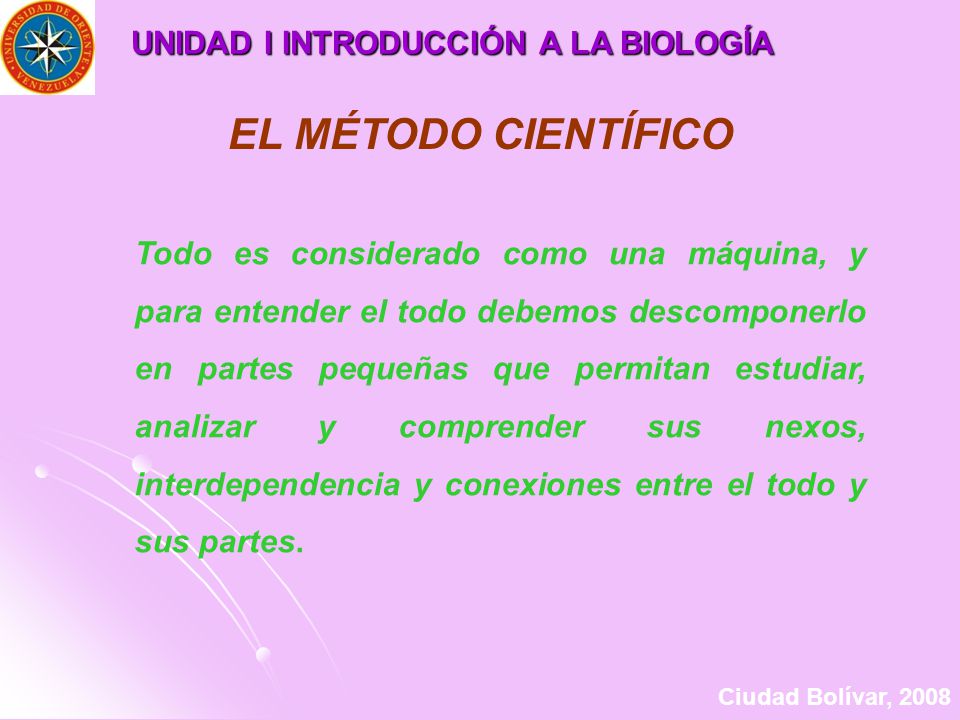 UNIVERSIDAD DE ORIENTE VENEZUELA

UNIDAD I INTRODUCCIÓN A LA BIOLOGÍA

EL MÉTODO CIENTÍFICO

Todo es considerado como una máquina, y para entender el todo debemos descomponerlo en partes pequeñas que permitan estudiar, analizar y comprender sus nexos, interdependencia y conexiones entre el todo y sus partes.

Ciudad Bolívar, 2008